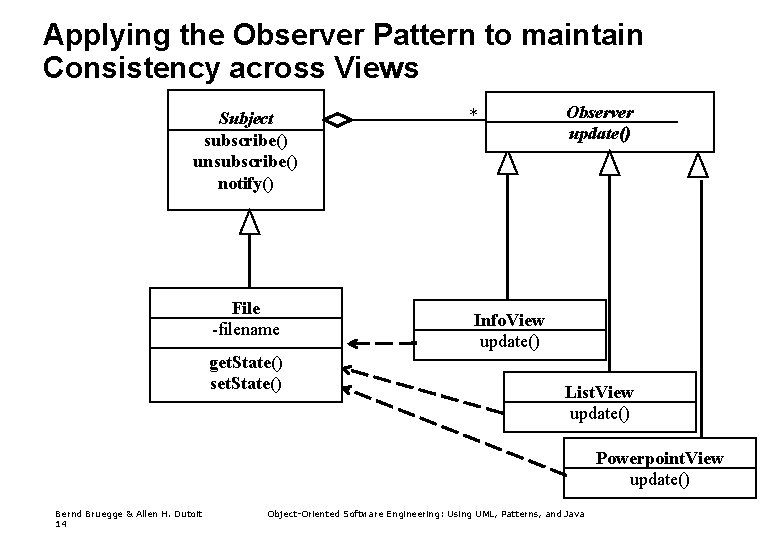 Applying the Observer Pattern to maintain Consistency across Views

Subject
subscribe()
unsubscribe()
notify()

*

Observer
update()

File
-filename
getState()
setState()

InfoView
update()

ListView
update()

PowerpointView
update()

Bernd Bruegge & Allen H. Dutoit
14

Object-Oriented Software Engineering: Using UML, Patterns, and Java